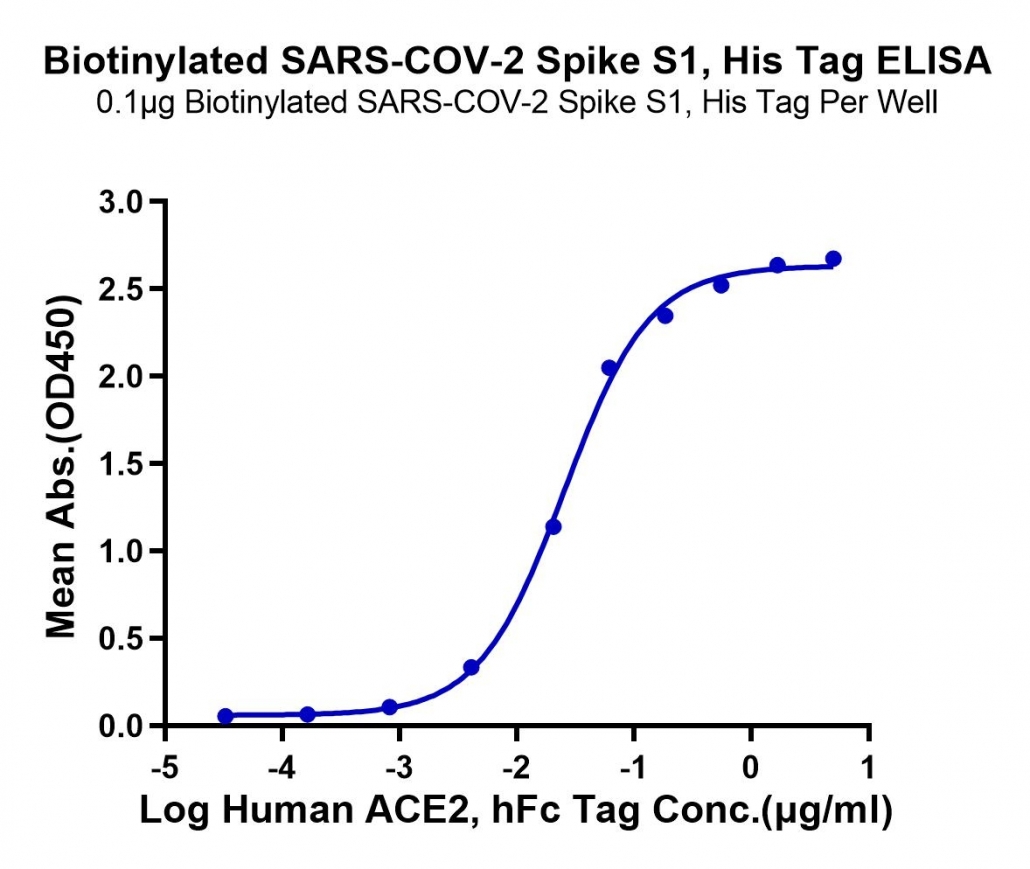 Biotinylated SARS-COV-2 Spike S1, His Tag ELISA
0.1μg Biotinylated SARS-COV-2 Spike S1, His Tag Per Well

Mean Abs.(OD450)

3.0
2.5
2.0
1.5
1.0
0.5
0.0

-5
-4
-3
-2
-1
0
1

Log Human ACE2, hFc Tag Conc.(μg/ml)